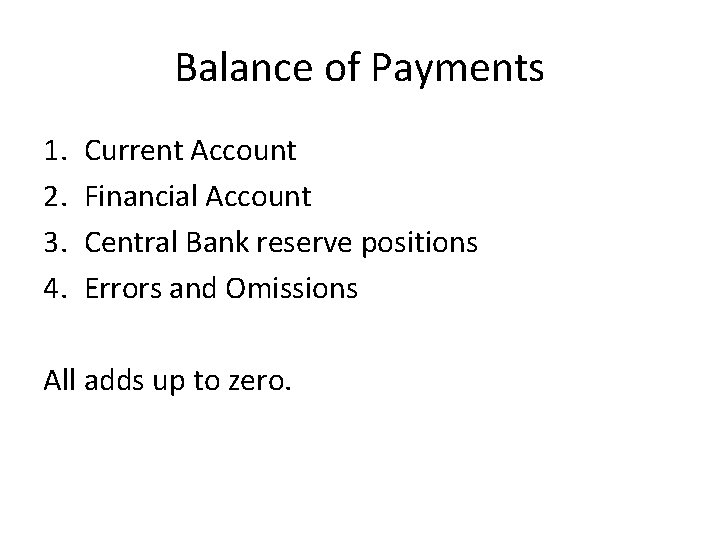 Balance of Payments

1. Current Account
2. Financial Account
3. Central Bank reserve positions
4. Errors and Omissions

All adds up to zero.